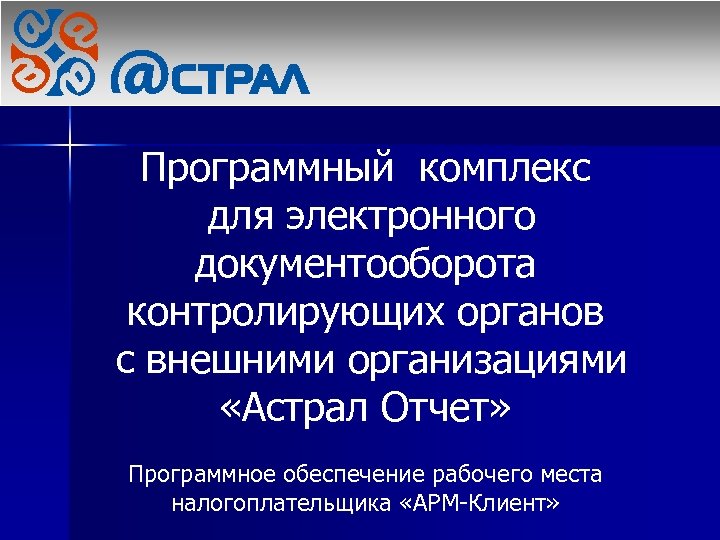 @СТРАЛ

Программный комплекс для электронного документооборота контролирующих органов с внешними организациями «Астрал Отчет»

Программное обеспечение рабочего места налогоплательщика «АРМ-Клиент»